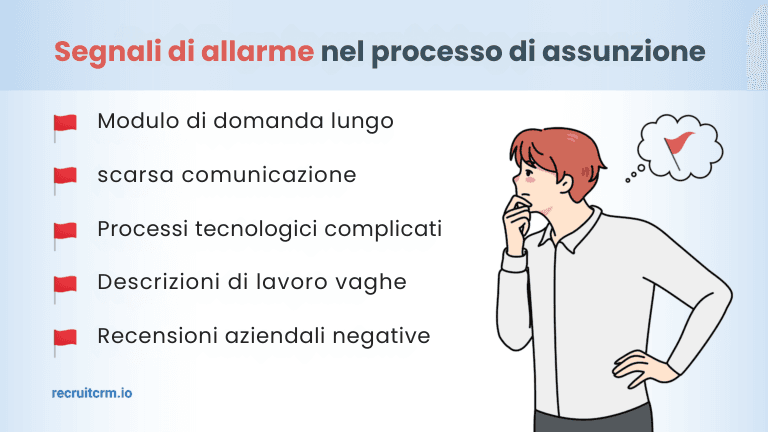 Segnali di allarme nel processo di assunzione

Modulo di domanda lungo

scarsa comunicazione

Processi tecnologici complicati

Descrizioni di lavoro vaghe

Recensioni aziendali negative

recruitcrm.io